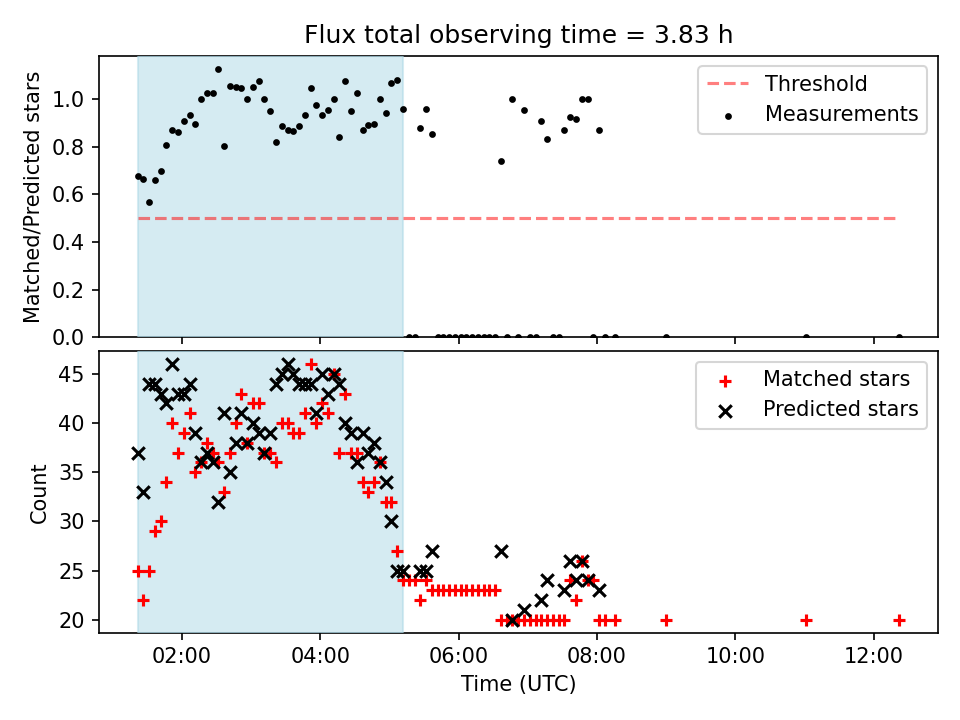 Flux total observing time = 3.83 h

Matched/Predicted stars

1.0
0.8
0.6
0.4
0.2
0.0

Threshold
Measurements

Count

45
40
35
30
25
20

Matched stars
Predicted stars

02:00
04:00
06:00
08:00
10:00
12:00

Time (UTC)